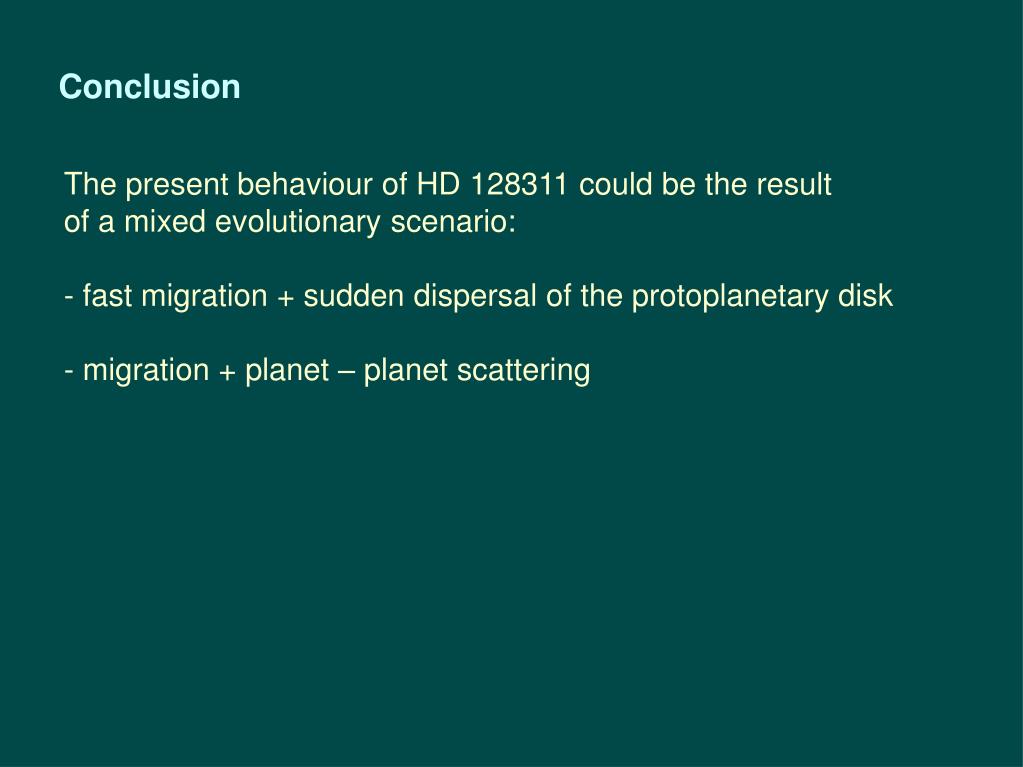 Conclusion

The present behaviour of HD 128311 could be the result of a mixed evolutionary scenario:

- fast migration + sudden dispersal of the protoplanetary disk

- migration + planet – planet scattering